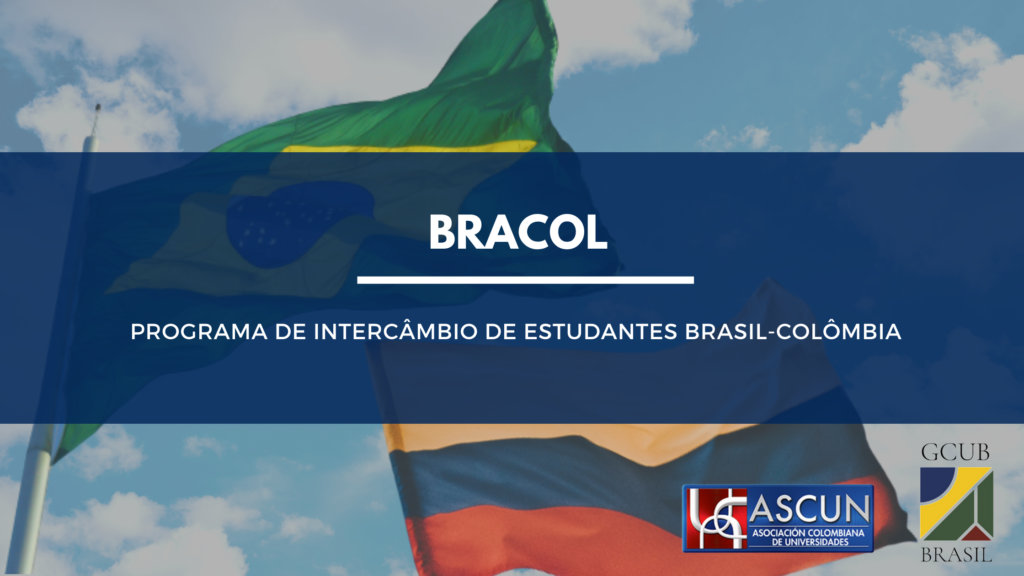 BRACOL

PROGRAMA DE INTERCÂMBIO DE ESTUDANTES BRASIL-COLÔMBIA

ASCUN
ASOCIACIÓN COLOMBIANA DE UNIVERSIDADES

GCUB
BRASIL